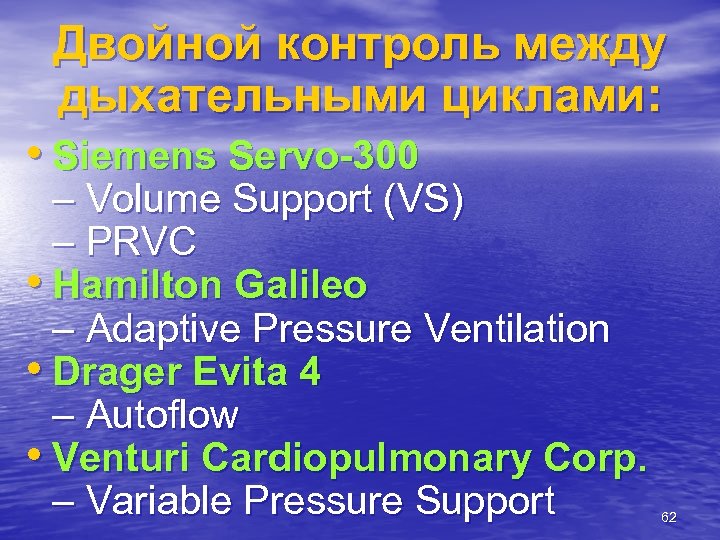 Двойной контроль между дыхательными циклами:

• Siemens Servo-300
– Volume Support (VS)
– PRVC
• Hamilton Galileo
– Adaptive Pressure Ventilation
• Drager Evita 4
– Autoflow
• Venturi Cardiopulmonary Corp.
– Variable Pressure Support

62